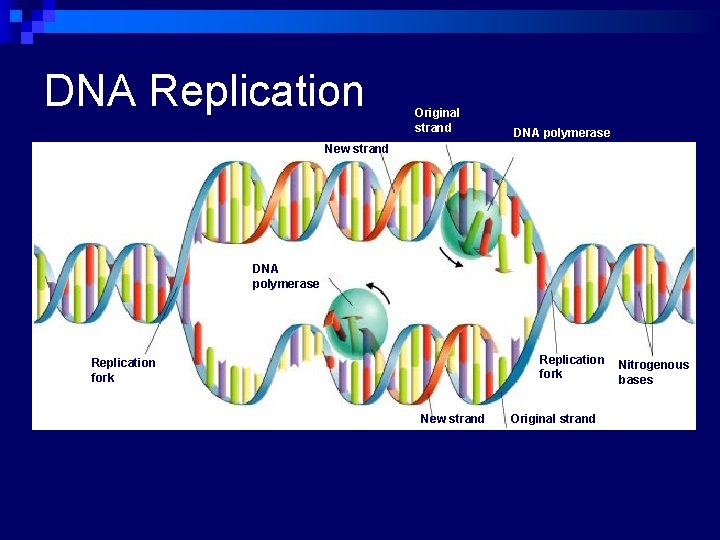 DNA Replication

Original strand

DNA polymerase

New strand

DNA polymerase

Replication fork

Replication fork

Nitrogenous bases

New strand

Original strand